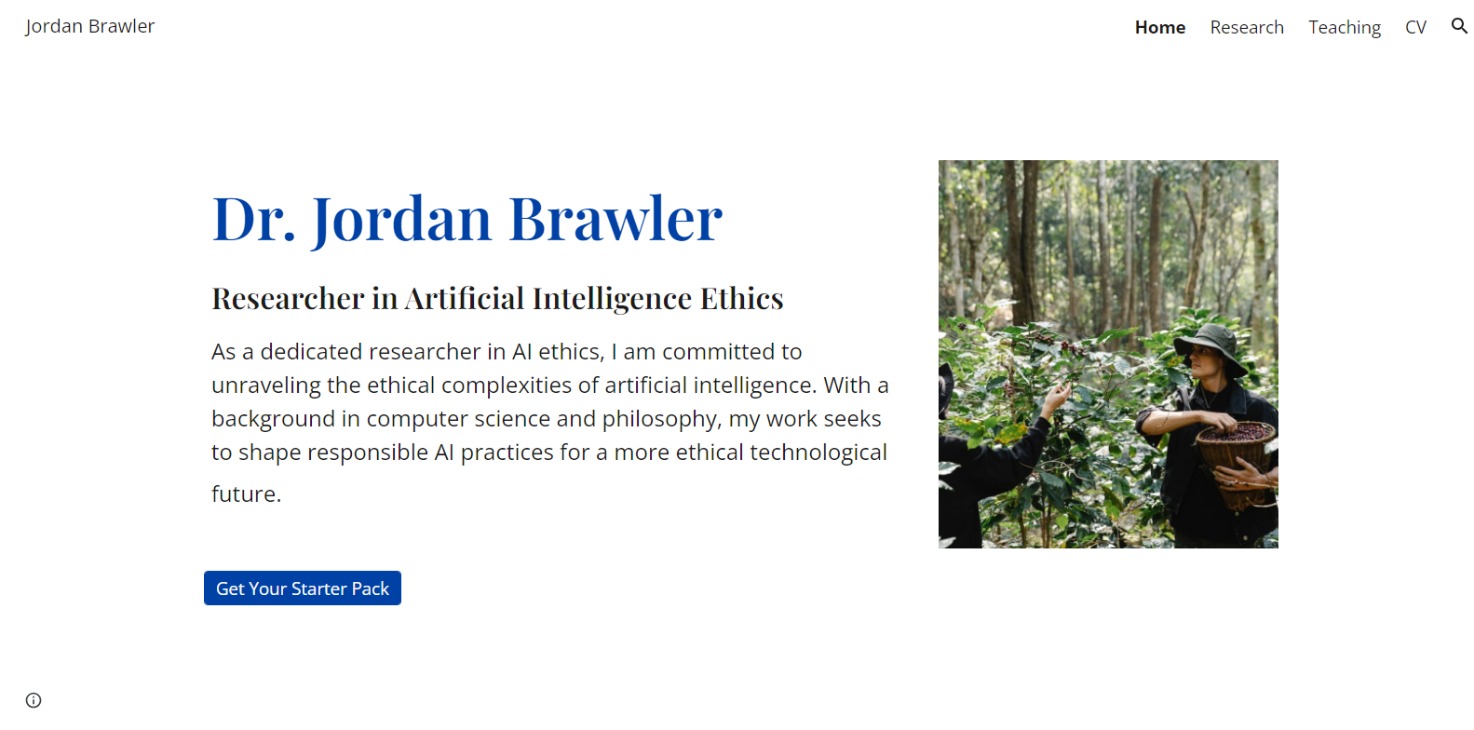 Jordan Brawler

Home Research Teaching CV

Dr. Jordan Brawler

Researcher in Artificial Intelligence Ethics

As a dedicated researcher in AI ethics, I am committed to unraveling the ethical complexities of artificial intelligence. With a background in computer science and philosophy, my work seeks to shape responsible AI practices for a more ethical technological future.

Get Your Starter Pack